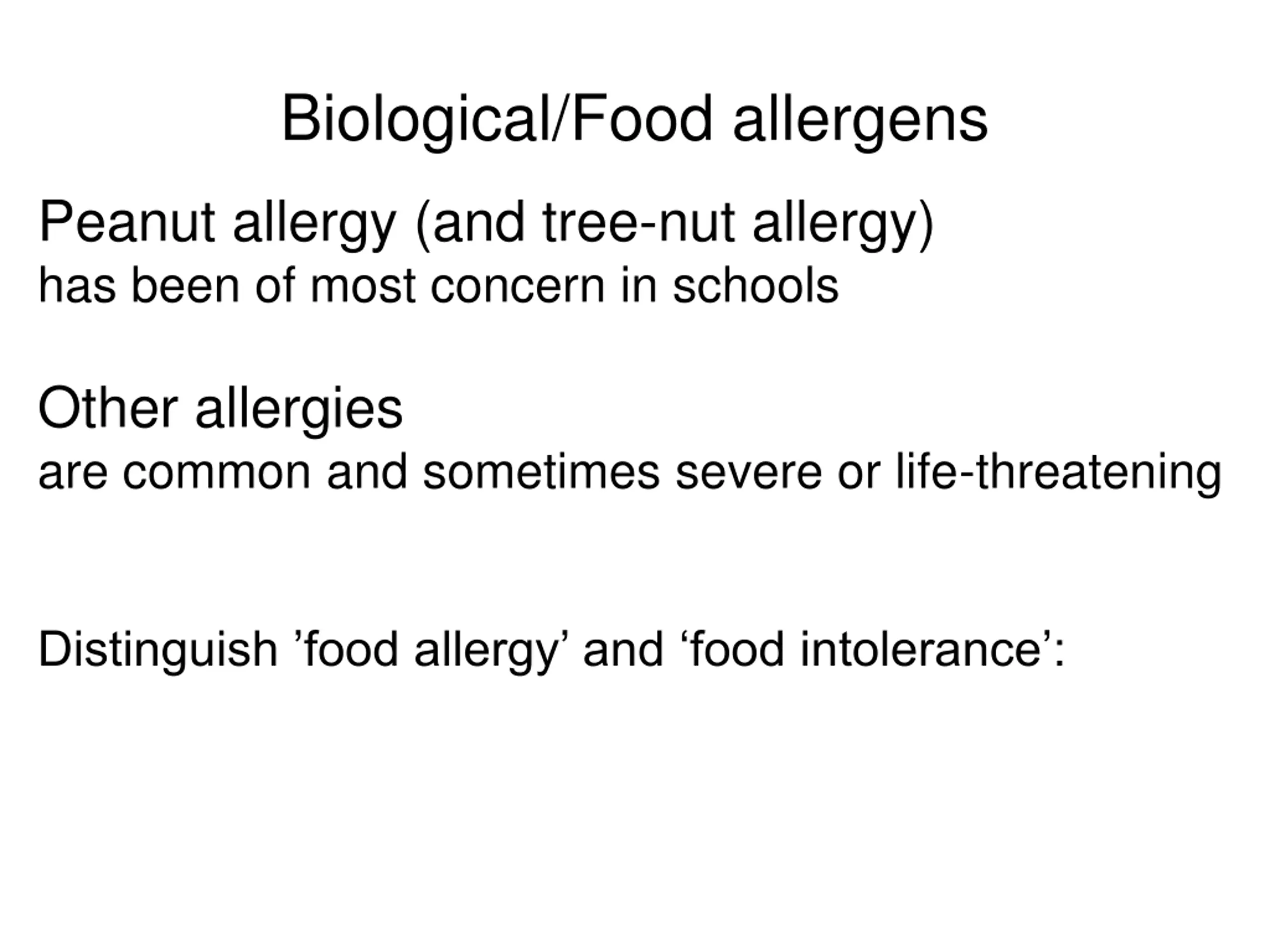 Biological/Food allergens

Peanut allergy (and tree-nut allergy)
has been of most concern in schools

Other allergies
are common and sometimes severe or life-threatening

Distinguish ’food allergy’ and ‘food intolerance’: